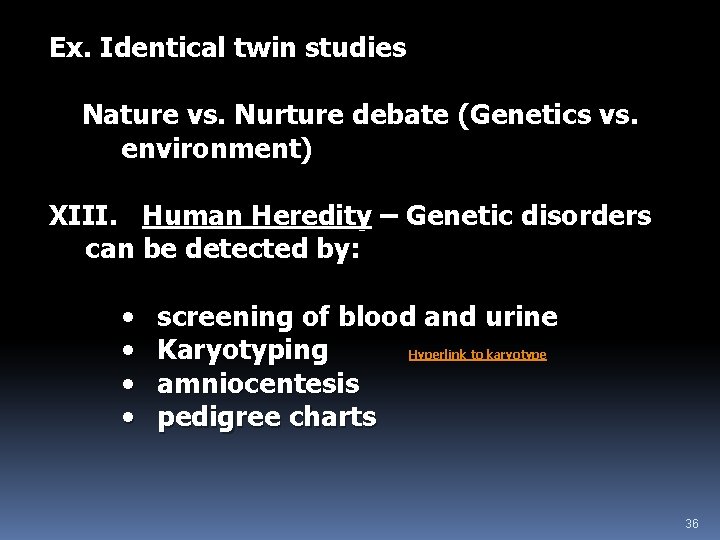 Ex. Identical twin studies

Nature vs. Nurture debate (Genetics vs. environment)

XIII. Human Heredity – Genetic disorders can be detected by:

• screening of blood and urine
• Karyotyping Hyperlink to karyotype
• amniocentesis
• pedigree charts

36